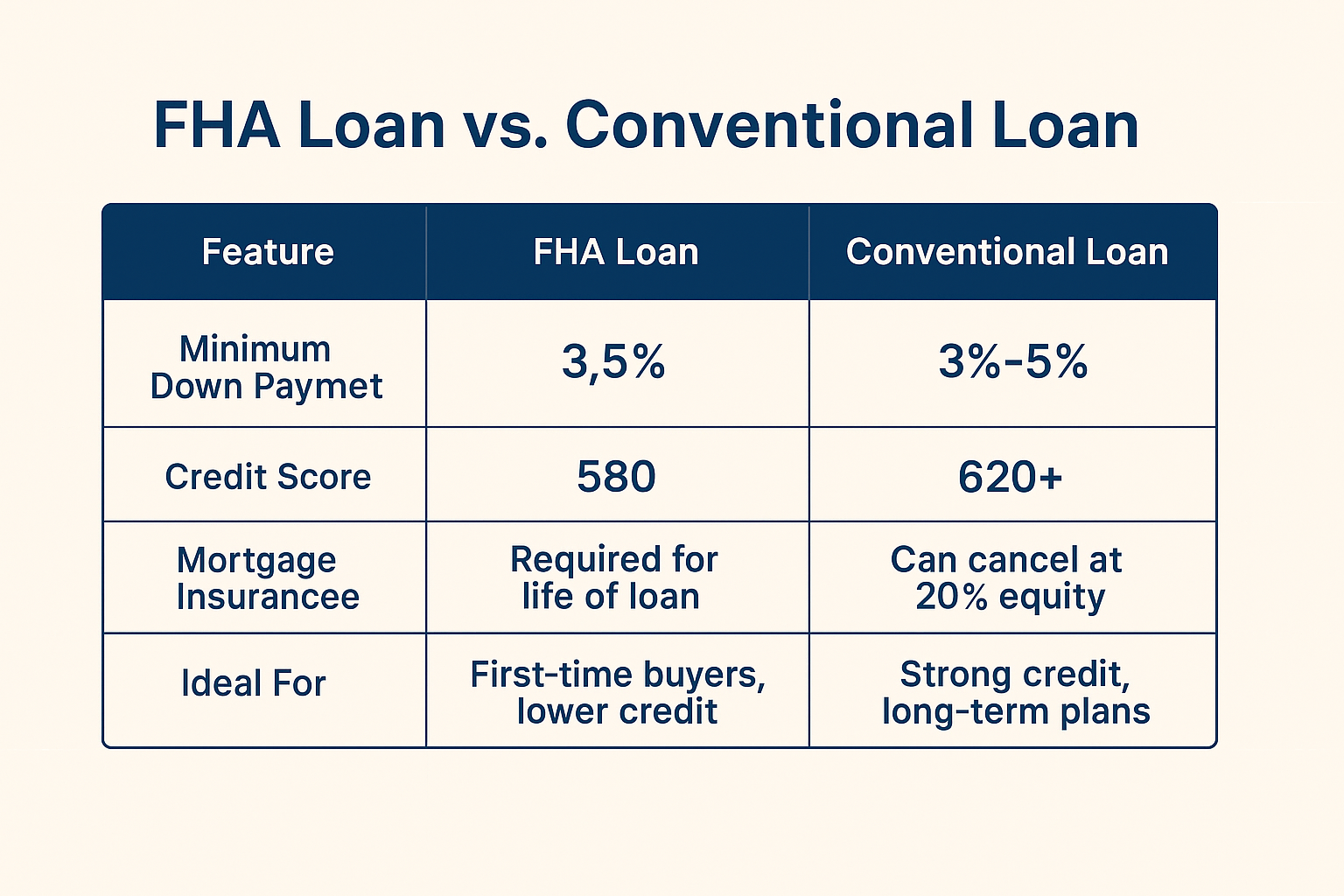 FHA Loan vs. Conventional Loan

| Feature | FHA Loan | Conventional Loan |
|---|---|---|
| Minimum Down Paymet | 3,5% | 3%-5% |
| Credit Score | 580 | 620+ |
| Mortgage Insurancee | Required for life of loan | Can cancel at 20% equity |
| Ideal For | First-time buyers, lower credit | Strong credit, long-term plans |